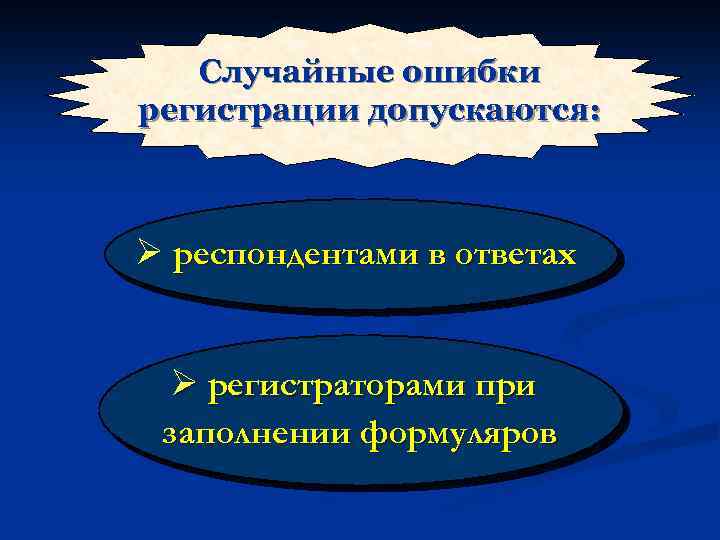 Случайные ошибки регистрации допускаются:

➢ респондентами в ответах

➢ регистраторами при заполнении формуляров